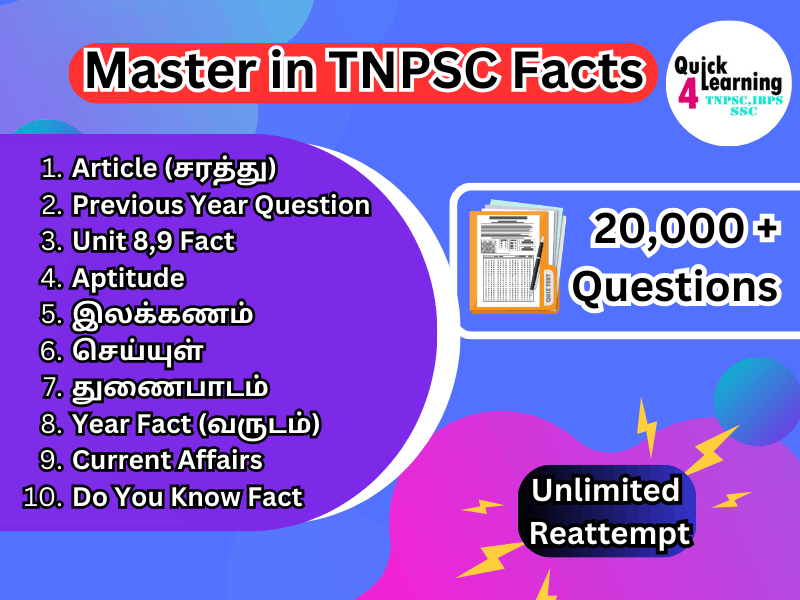 Master in TNPSC Facts

Quick 4 Learning
TNPSC,IBPS SSC

1. Article (சரத்து)
2. Previous Year Question
3. Unit 8,9 Fact
4. Aptitude
5. இலக்கணம்
6. செய்யுள்
7. துணைபாடம்
8. Year Fact (வருடம்)
9. Current Affairs
10. Do You Know Fact

QUIZ TEST

20,000 + Questions

Unlimited Reattempt